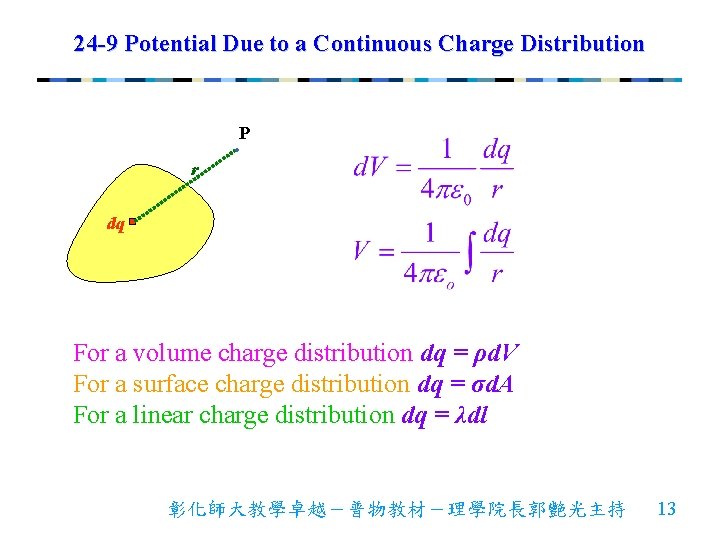 24-9 Potential Due to a Continuous Charge Distribution

P

r

dq

$dV = \frac{1}{4\pi\varepsilon_0}\frac{dq}{r}$

$V = \frac{1}{4\pi\varepsilon_o}\int\frac{dq}{r}$

For a volume charge distribution $dq = \rho dV$
For a surface charge distribution $dq = \sigma dA$
For a linear charge distribution $dq = \lambda dl$

彰化師大教學卓越－普物教材－理學院長郭艷光主持 13